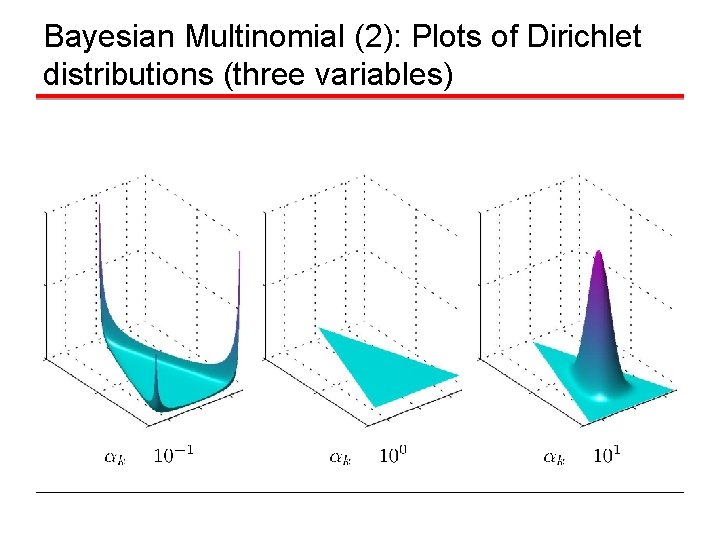 Bayesian Multinomial (2): Plots of Dirichlet distributions (three variables)

$\alpha_k$ $10^{-1}$

$\alpha_k$ $10^{0}$

$\alpha_k$ $10^{1}$